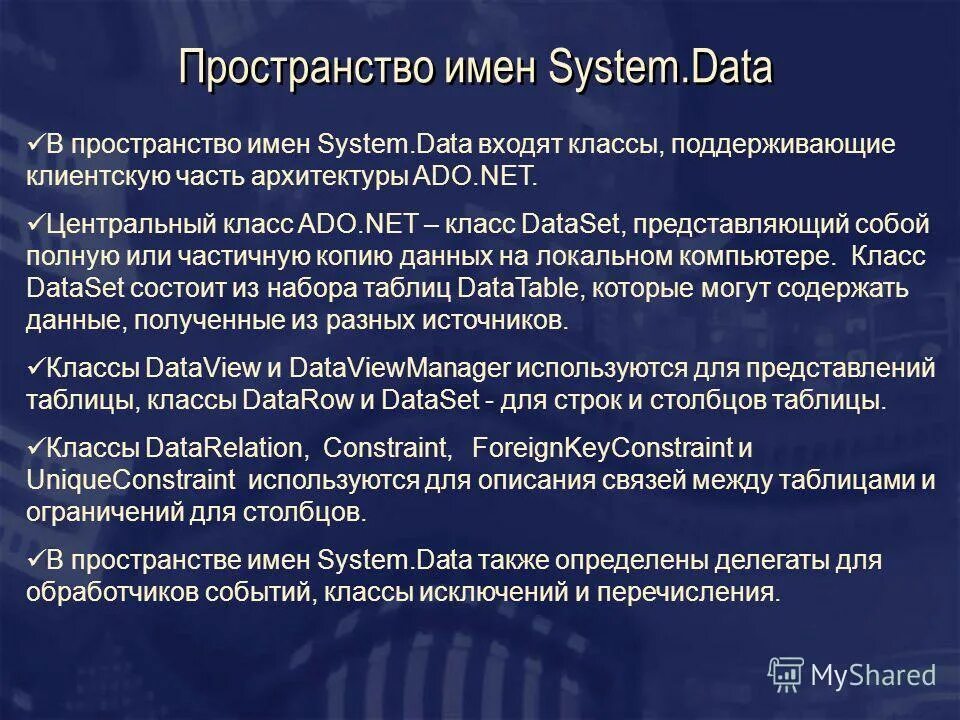 Пространство имен System.Data

✓В пространство имен System.Data входят классы, поддерживающие клиентскую часть архитектуры ADO.NET.

✓Центральный класс ADO.NET – класс DataSet, представляющий собой полную или частичную копию данных на локальном компьютере. Класс DataSet состоит из набора таблиц DataTable, которые могут содержать данные, полученные из разных источников.

✓Классы DataView и DataViewManager используются для представлений таблицы, классы DataRow и DataSet - для строк и столбцов таблицы.

✓Классы DataRelation, Constraint, ForeignKeyConstraint и UniqueConstraint используются для описания связей между таблицами и ограничений для столбцов.

✓В пространстве имен System.Data также определены делегаты для обработчиков событий, классы исключений и перечисления.

MyShared